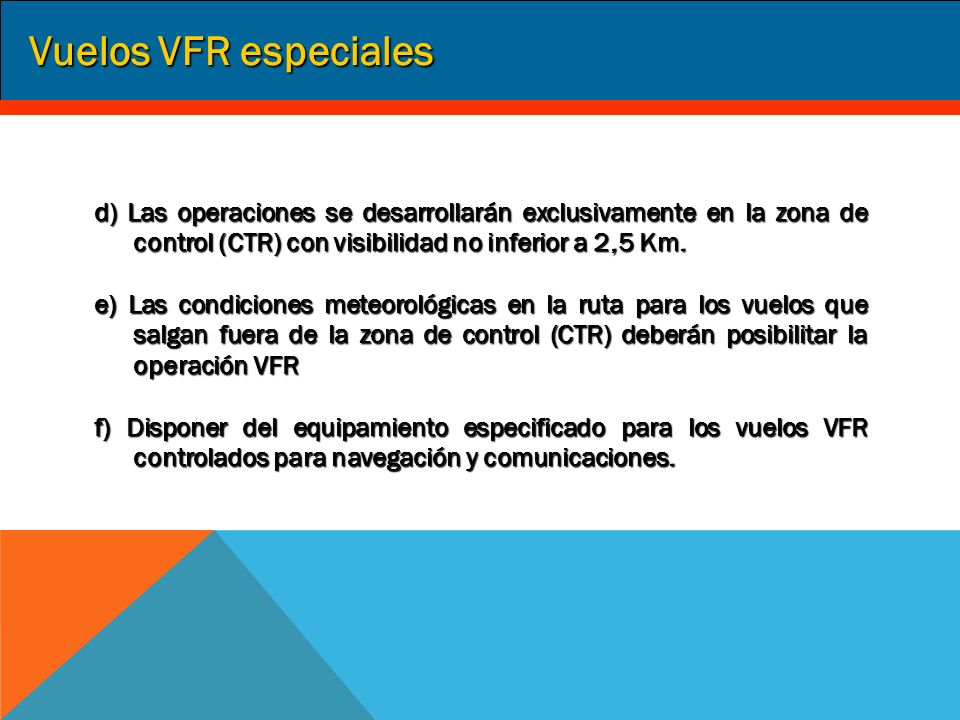 Vuelos VFR especiales

d) Las operaciones se desarrollarán exclusivamente en la zona de control (CTR) con visibilidad no inferior a 2,5 Km.

e) Las condiciones meteorológicas en la ruta para los vuelos que salgan fuera de la zona de control (CTR) deberán posibilitar la operación VFR

f) Disponer del equipamiento especificado para los vuelos VFR controlados para navegación y comunicaciones.